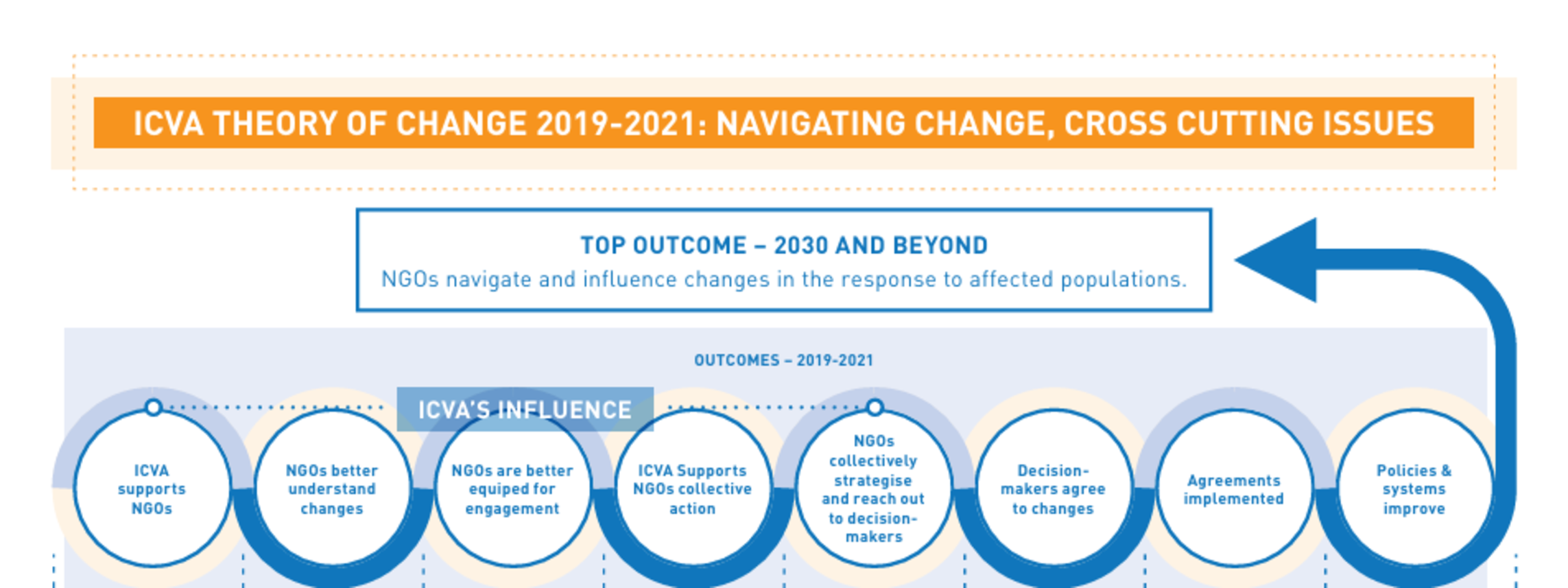 ICVA THEORY OF CHANGE 2019-2021: NAVIGATING CHANGE, CROSS CUTTING ISSUES

TOP OUTCOME – 2030 AND BEYOND
NGOs navigate and influence changes in the response to affected populations.

OUTCOMES – 2019-2021

ICVA'S INFLUENCE

ICVA supports NGOs

NGOs better understand changes

NGOs are better equiped for engagement

ICVA Supports NGOs collective action

NGOs collectively strategise and reach out to decision-makers

Decision-makers agree to changes

Agreements implemented

Policies & systems improve